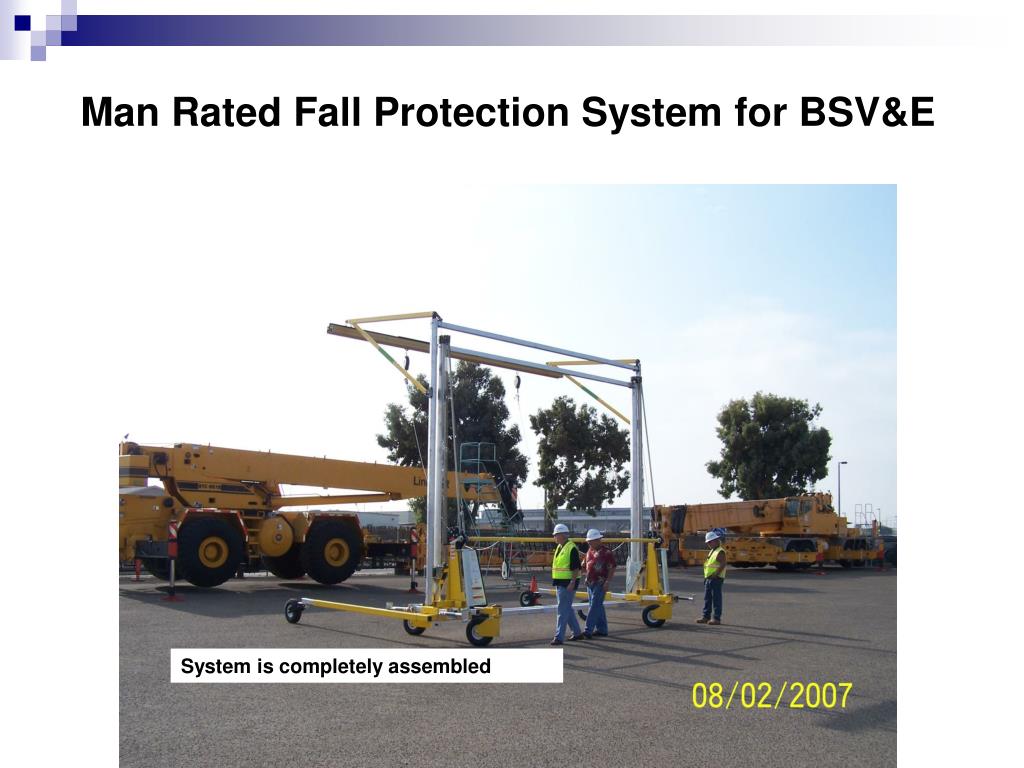 Man Rated Fall Protection System for BSV&E

System is completely assembled

08/02/2007